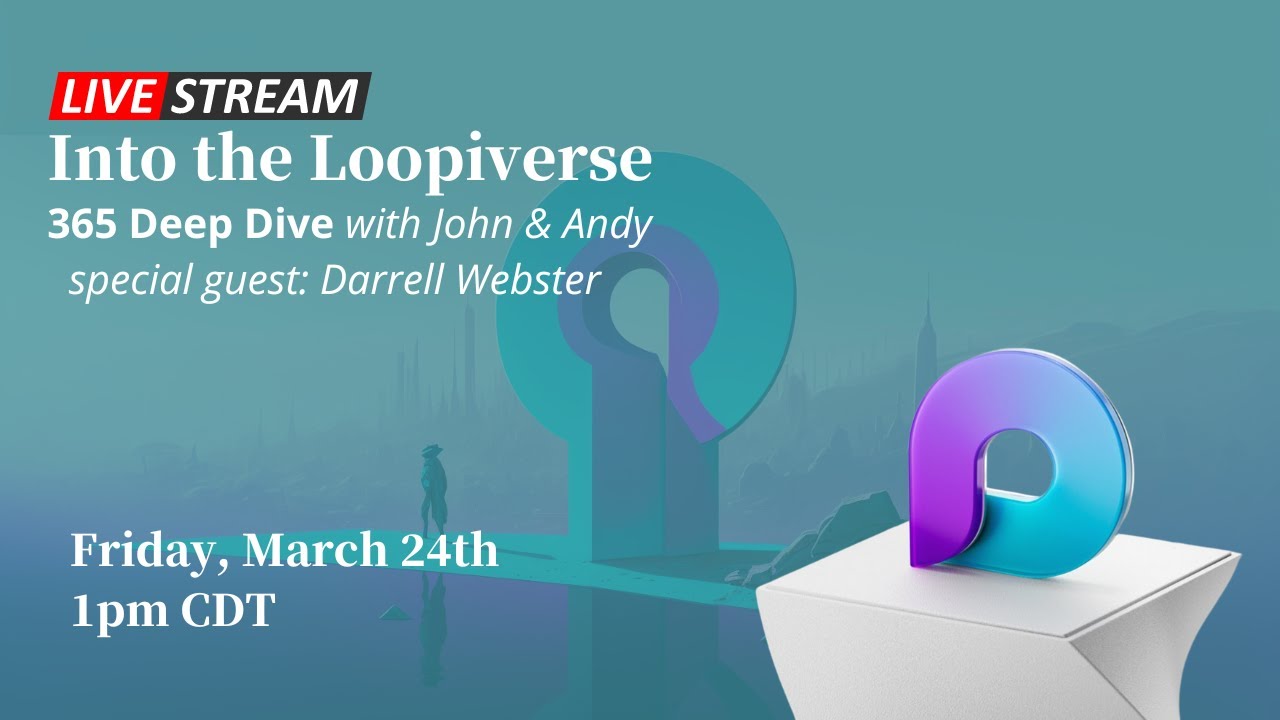 LIVE STREAM
Into the Loopiverse
365 Deep Dive with John & Andy
special guest: Darrell Webster

Friday, March 24th
1pm CDT